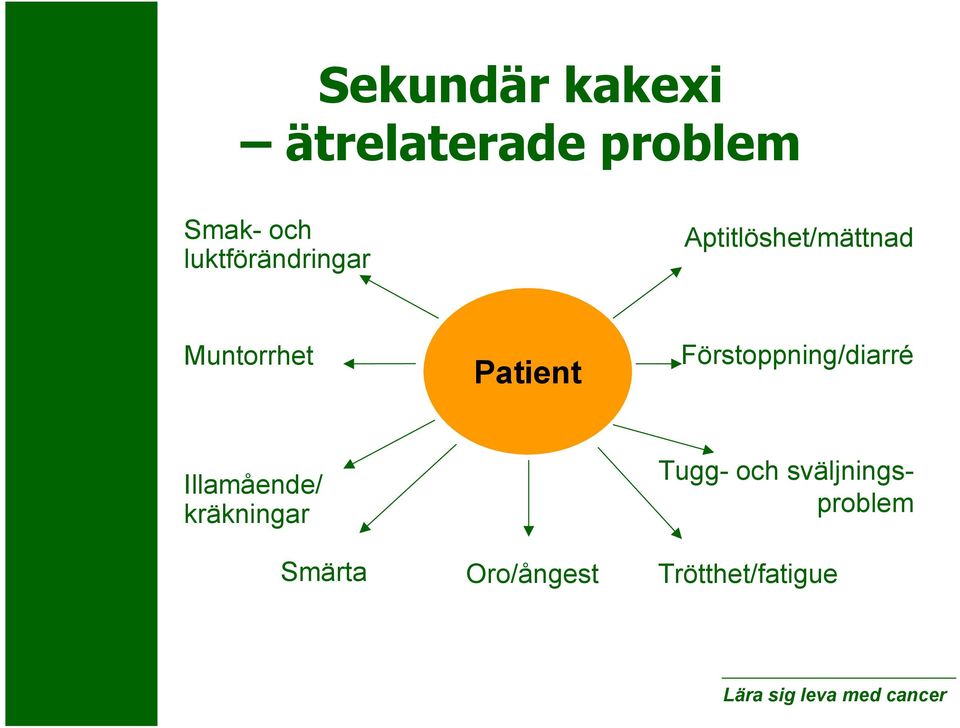 Sekundär kakexi
– ätrelaterade problem

Smak- och luktförändringar

Aptitlöshet/mättnad

Muntorrhet

Patient

Förstoppning/diarré

Illamående/ kräkningar

Tugg- och sväljningsproblem

Smärta

Oro/ångest

Trötthet/fatigue

Lära sig leva med cancer